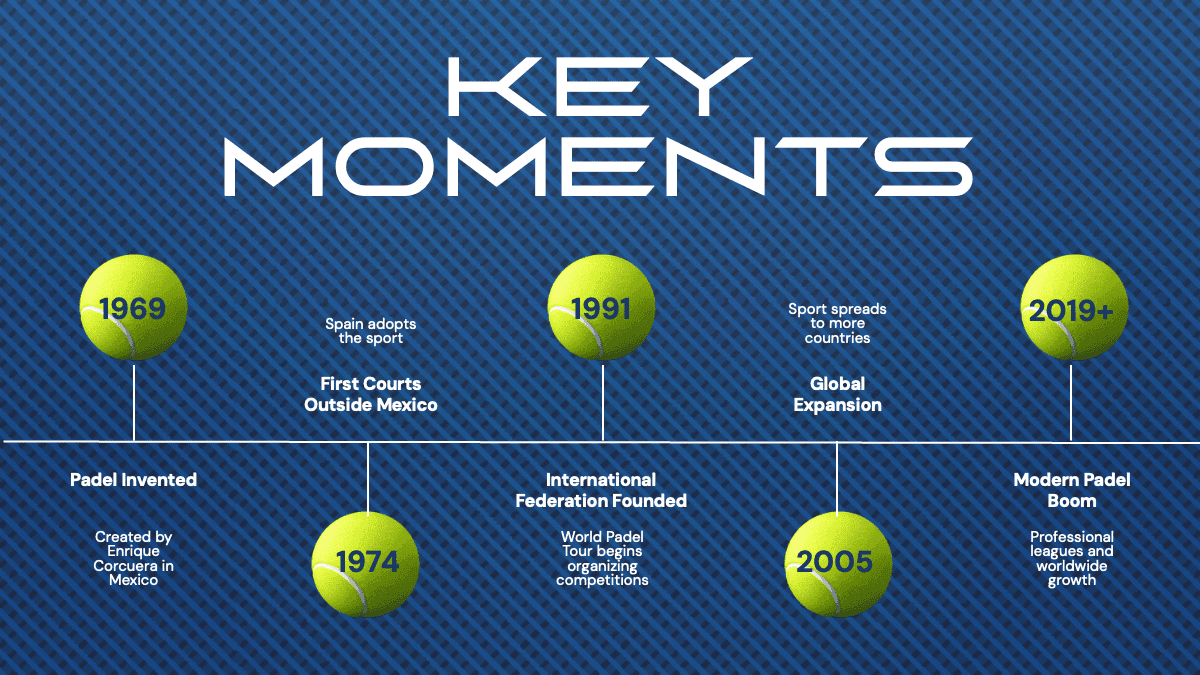 KEY MOMENTS

1969

Padel Invented

Created by Enrique Corcuera in Mexico

Spain adopts the sport

First Courts Outside Mexico

1974

1991

International Federation Founded

World Padel Tour begins organizing competitions

Sport spreads to more countries

Global Expansion

2005

2019+

Modern Padel Boom

Professional leagues and worldwide growth